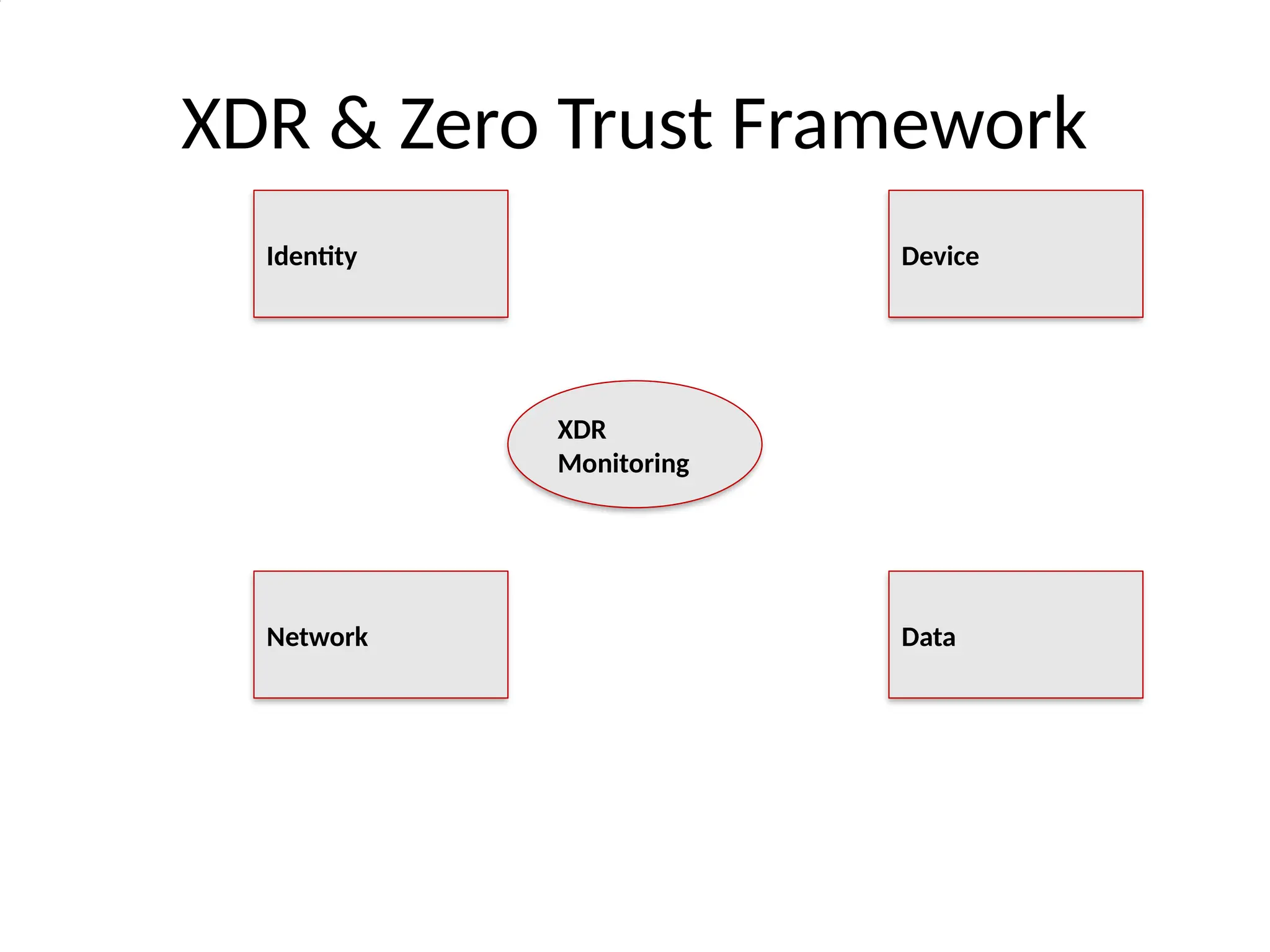 XDR & Zero Trust Framework

Identity

Device

XDR Monitoring

Network

Data